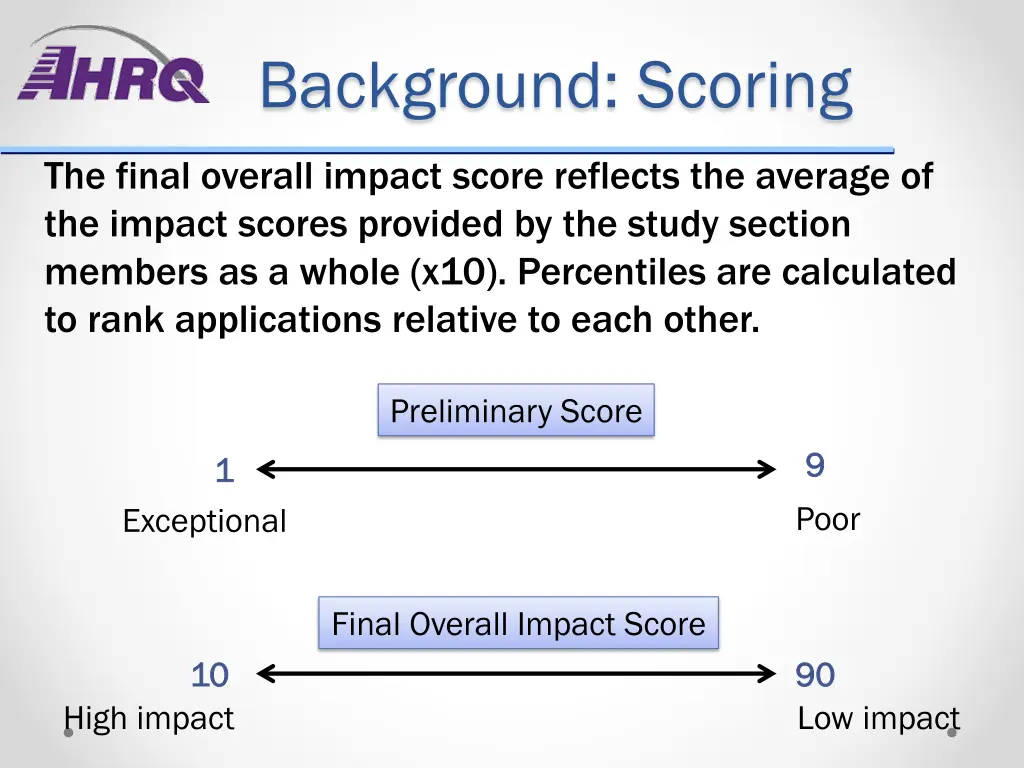 AHRQ

Background: Scoring

The final overall impact score reflects the average of the impact scores provided by the study section members as a whole (x10). Percentiles are calculated to rank applications relative to each other.

Preliminary Score

1

9

Exceptional

Poor

Final Overall Impact Score

10

90

High impact

Low impact